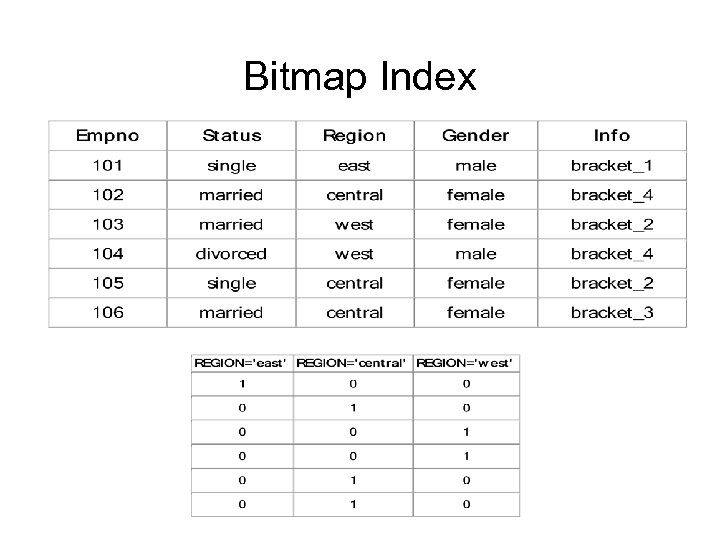 Bitmap Index

| Empno | Status | Region | Gender | Info |
|---|---|---|---|---|
| 101 | single | east | male | bracket_1 |
| 102 | married | central | female | bracket_4 |
| 103 | married | west | female | bracket_2 |
| 104 | divorced | west | male | bracket_4 |
| 105 | single | central | female | bracket_2 |
| 106 | married | central | female | bracket_3 |

| REGION='east' | REGION='central' | REGION='west' |
|---|---|---|
| 1 | 0 | 0 |
| 0 | 1 | 0 |
| 0 | 0 | 1 |
| 0 | 0 | 1 |
| 0 | 1 | 0 |
| 0 | 1 | 0 |